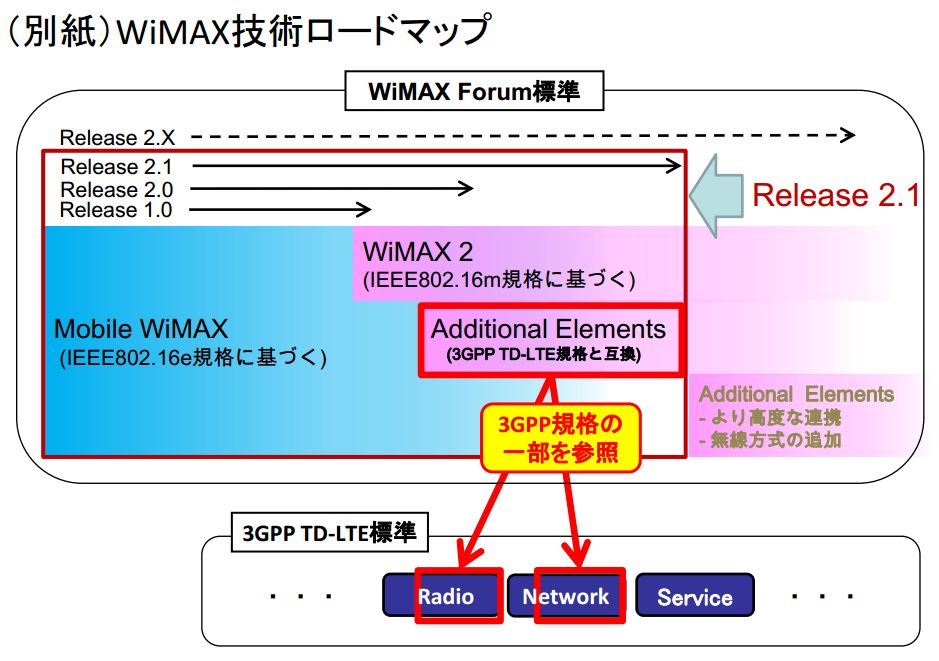 （別紙）WiMAX技術ロードマップ

WiMAX Forum標準

Release 2.X

Release 2.1

Release 2.0

Release 1.0

Release 2.1

WiMAX 2
(IEEE802.16m規格に基づく)

Mobile WiMAX
(IEEE802.16e規格に基づく)

Additional Elements
(3GPP TD-LTE規格と互換)

Additional Elements
- より高度な連携
- 無線方式の追加

3GPP規格の一部を参照

3GPP TD-LTE標準

・・・ Radio Network Service ・・・